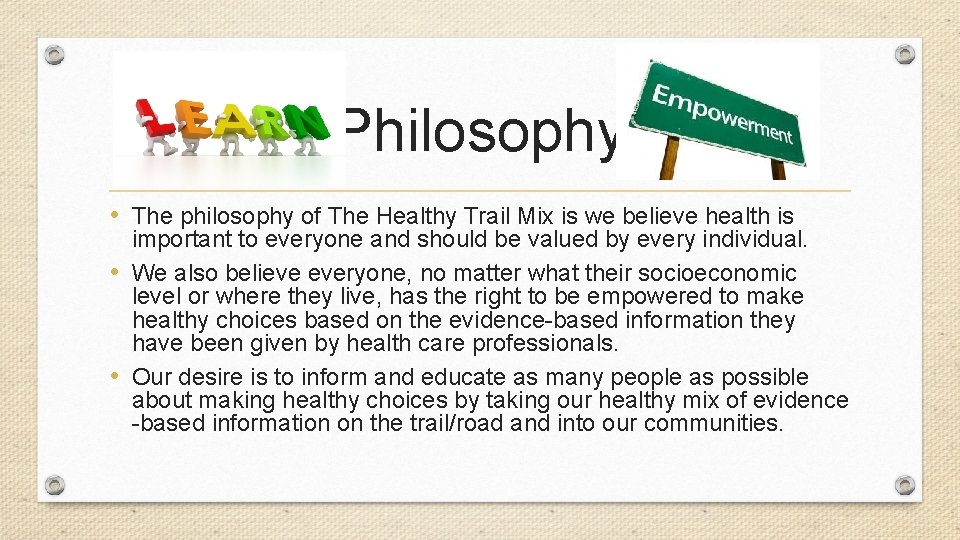 LEARN

Philosophy

Empowerment

• The philosophy of The Healthy Trail Mix is we believe health is important to everyone and should be valued by every individual.
• We also believe everyone, no matter what their socioeconomic level or where they live, has the right to be empowered to make healthy choices based on the evidence-based information they have been given by health care professionals.
• Our desire is to inform and educate as many people as possible about making healthy choices by taking our healthy mix of evidence -based information on the trail/road and into our communities.